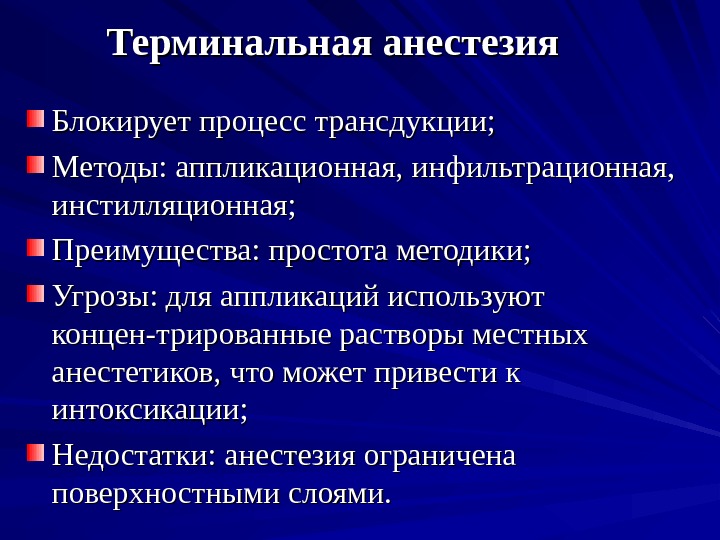 Терминальная анестезия

Блокирует процесс трансдукции;

Методы: аппликационная, инфильтрационная, инстилляционная;

Преимущества: простота методики;

Угрозы: для аппликаций используют концен-трированные растворы местных анестетиков, что может привести к интоксикации;

Недостатки: анестезия ограничена поверхностными слоями.